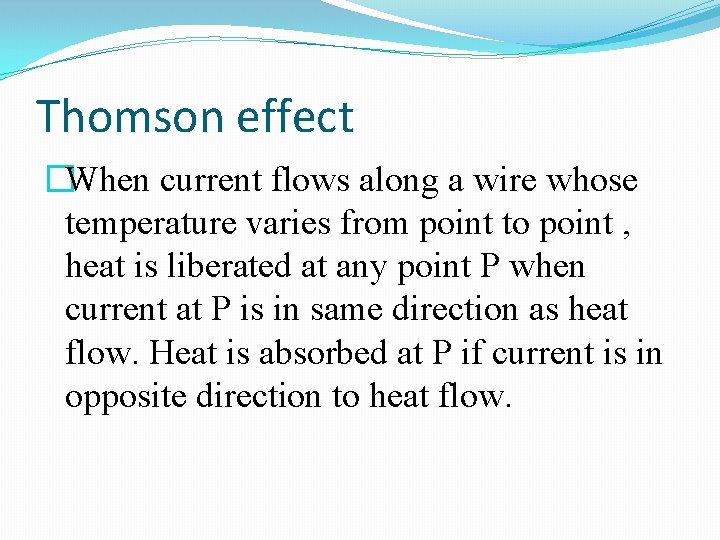 Thomson effect

When current flows along a wire whose temperature varies from point to point , heat is liberated at any point P when current at P is in same direction as heat flow. Heat is absorbed at P if current is in opposite direction to heat flow.